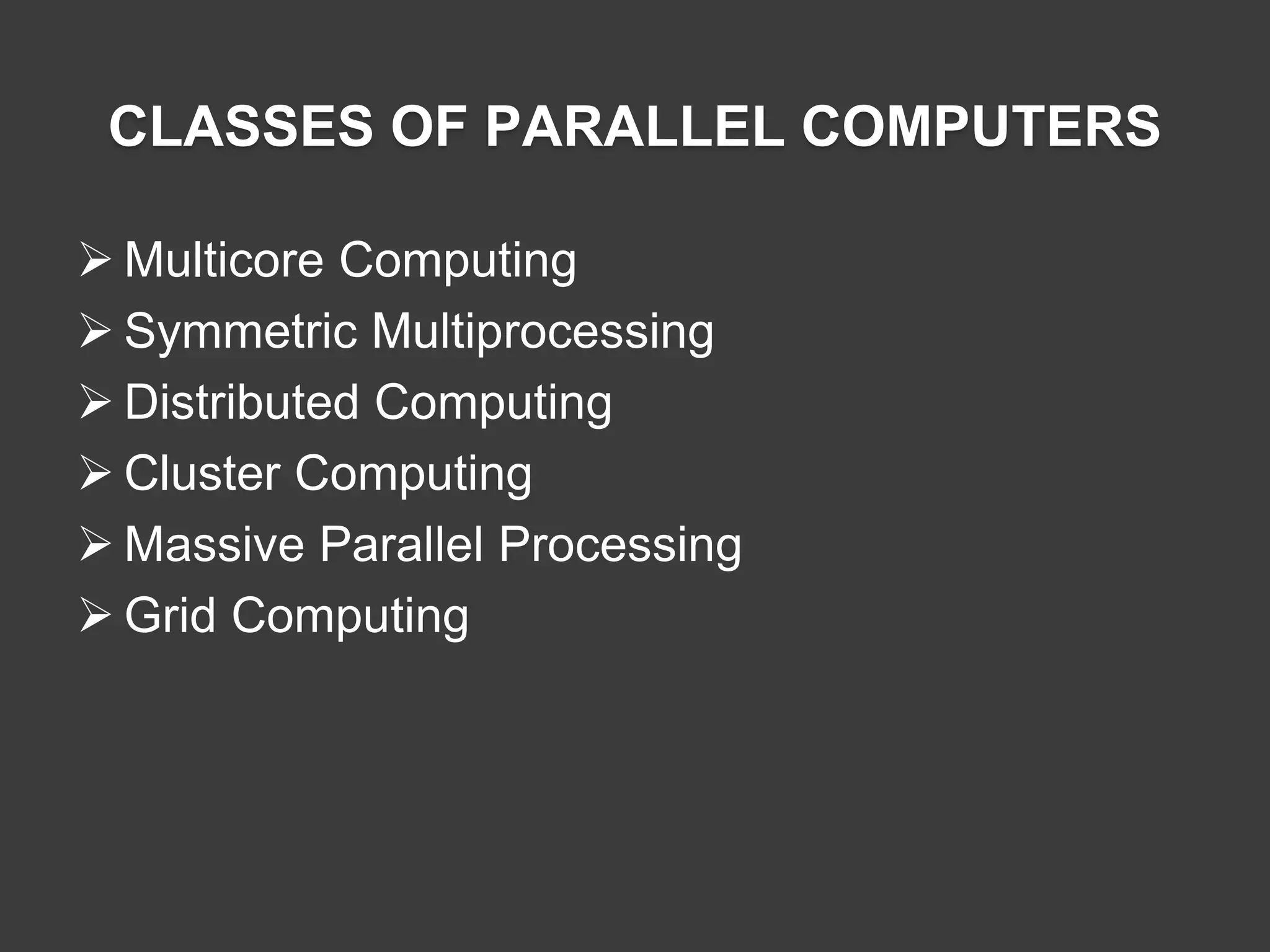 CLASSES OF PARALLEL COMPUTERS

➢ Multicore Computing
➢ Symmetric Multiprocessing
➢ Distributed Computing
➢ Cluster Computing
➢ Massive Parallel Processing
➢ Grid Computing